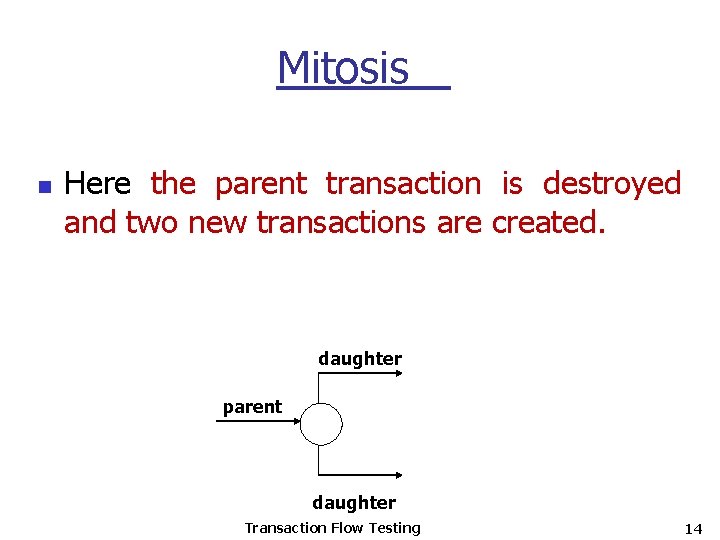 Mitosis

Here the parent transaction is destroyed and two new transactions are created.

daughter

parent

daughter

Transaction Flow Testing

14